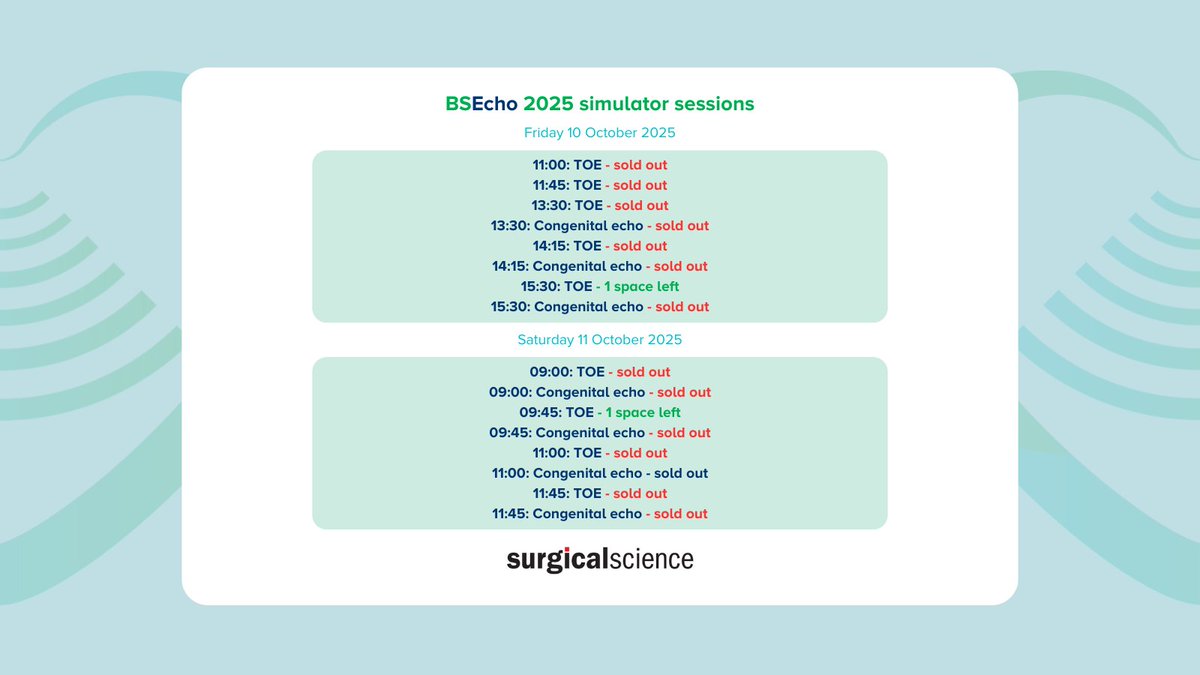 BSEcho 2025 simulator sessions

Friday 10 October 2025

11:00: TOE - sold out
11:45: TOE - sold out
13:30: TOE - sold out
13:30: Congenital echo - sold out
14:15: TOE - sold out
14:15: Congenital echo - sold out
15:30: TOE - 1 space left
15:30: Congenital echo - sold out

Saturday 11 October 2025

09:00: TOE - sold out
09:00: Congenital echo - sold out
09:45: TOE - 1 space left
09:45: Congenital echo - sold out
11:00: TOE - sold out
11:00: Congenital echo - sold out
11:45: TOE - sold out
11:45: Congenital echo - sold out

surgicalscience